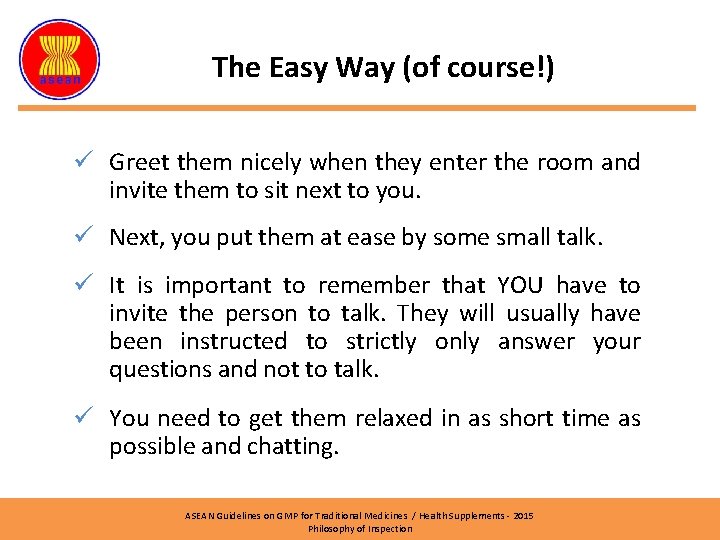 asean

The Easy Way (of course!)

✓ Greet them nicely when they enter the room and invite them to sit next to you.

✓ Next, you put them at ease by some small talk.

✓ It is important to remember that YOU have to invite the person to talk. They will usually have been instructed to strictly only answer your questions and not to talk.

✓ You need to get them relaxed in as short time as possible and chatting.

ASEAN Guidelines on GMP for Traditional Medicines / Health Supplements - 2015
Philosophy of Inspection